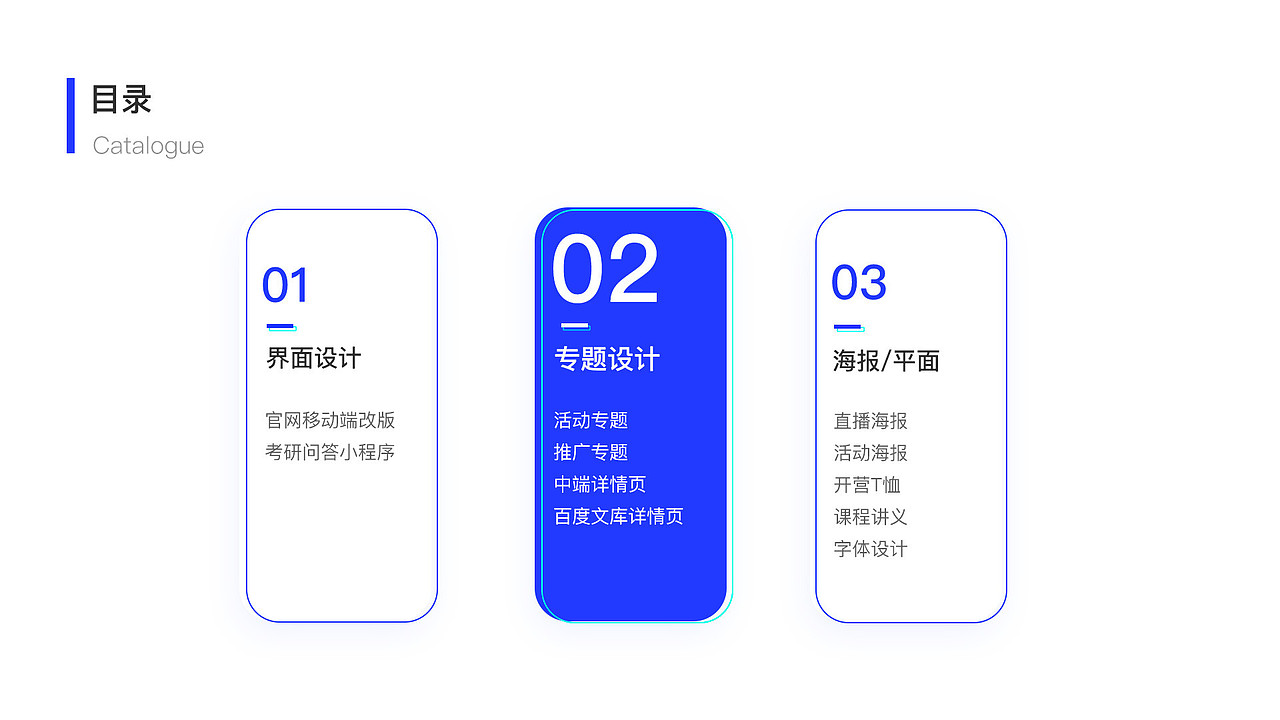 目录
Catalogue

01
界面设计
官网移动端改版
考研问答小程序

02
专题设计
活动专题
推广专题
中端详情页
百度文库详情页

03
海报/平面
直播海报
活动海报
开营T恤
课程讲义
字体设计